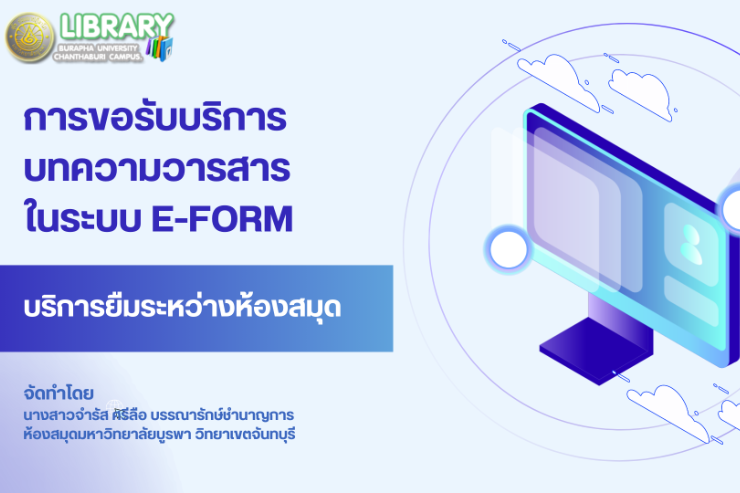 LIBRARY
BURAPHA UNIVERSITY
CHANTHABURI CAMPUS

การขอรับบริการ
บทความวารสาร
ในระบบ E-FORM

บริการยืมระหว่างห้องสมุด

จัดทำโดย
นางสาวจำรัส ศรีลือ บรรณารักษ์ชำนาญการ
ห้องสมุดมหาวิทยาลัยบูรพา วิทยาเขตจันทบุรี